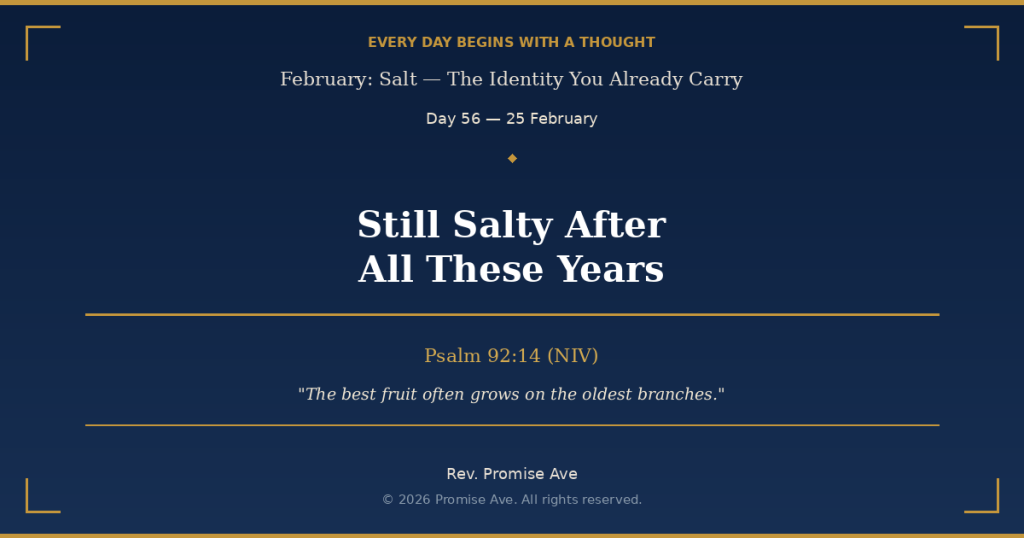 EVERY DAY BEGINS WITH A THOUGHT

February: Salt — The Identity You Already Carry

Day 56 — 25 February

Still Salty After All These Years

Psalm 92:14 (NIV)

"The best fruit often grows on the oldest branches."

Rev. Promise Ave

© 2026 Promise Ave. All rights reserved.